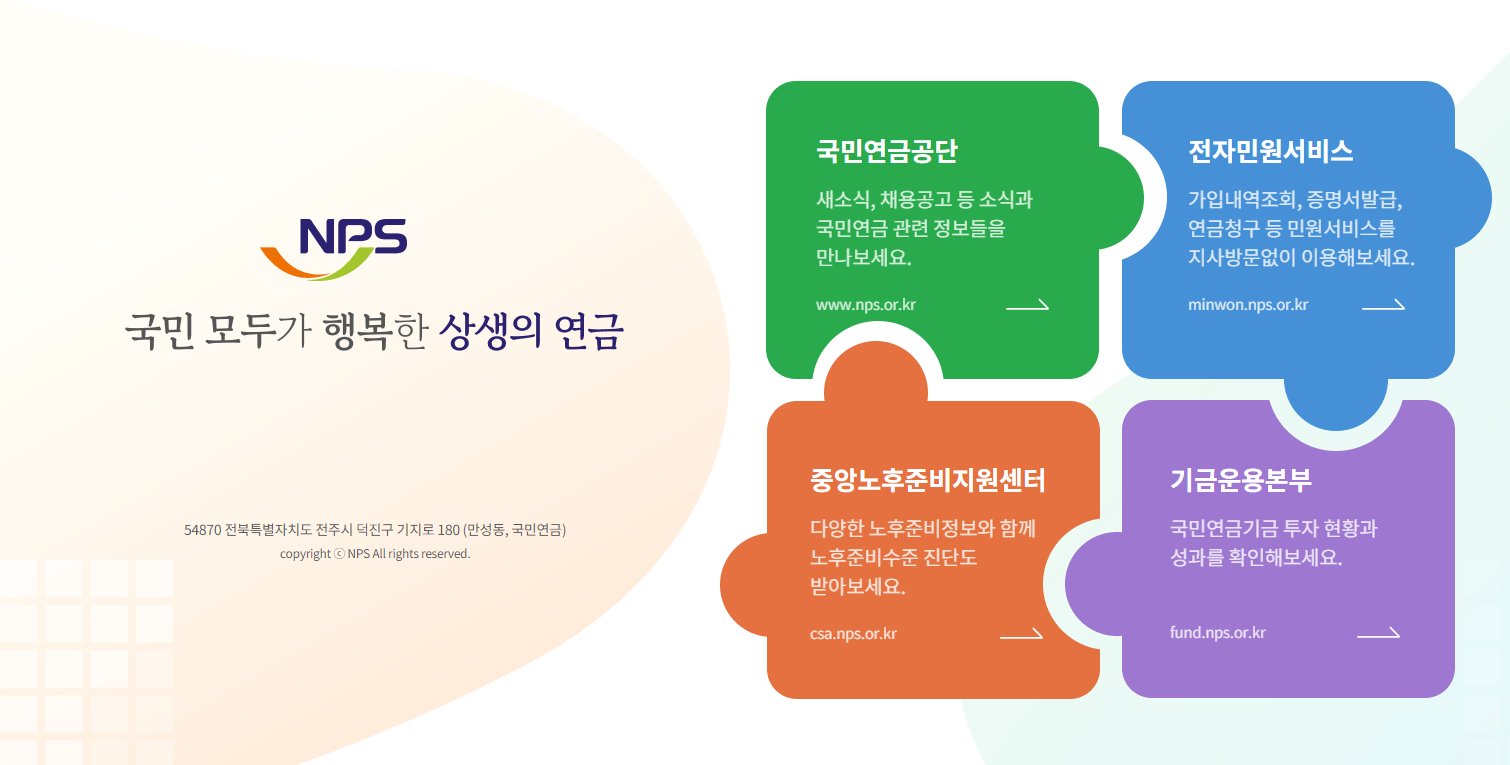 NPS

국민 모두가 행복한 상생의 연금

54870 전북특별자치도 전주시 덕진구 기지로 180 (만성동, 국민연금)
copyright ⓒ NPS All rights reserved.

국민연금공단

새소식, 채용공고 등 소식과 국민연금 관련 정보들을 만나보세요.

www.nps.or.kr

전자민원서비스

가입내역조회, 증명서발급, 연금청구 등 민원서비스를 지사방문없이 이용해보세요.

minwon.nps.or.kr

중앙노후준비지원센터

다양한 노후준비정보와 함께 노후준비수준 진단도 받아보세요.

csa.nps.or.kr

기금운용본부

국민연금기금 투자 현황과 성과를 확인해보세요.

fund.nps.or.kr